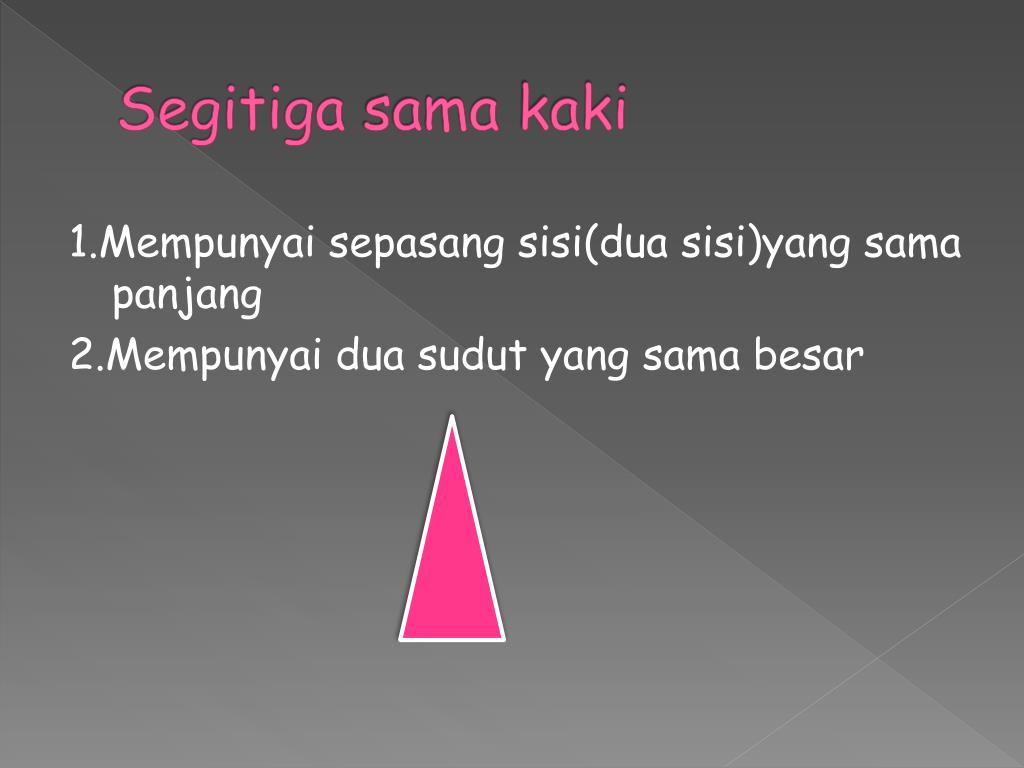 Segitiga sama kaki

1.Mempunyai sepasang sisi(dua sisi)yang sama panjang

2.Mempunyai dua sudut yang sama besar